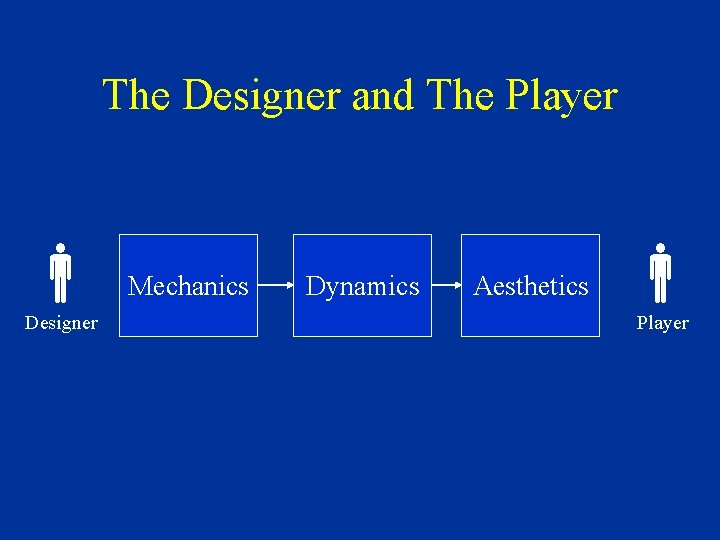 The Designer and The Player

Designer

Mechanics

Dynamics

Aesthetics

Player